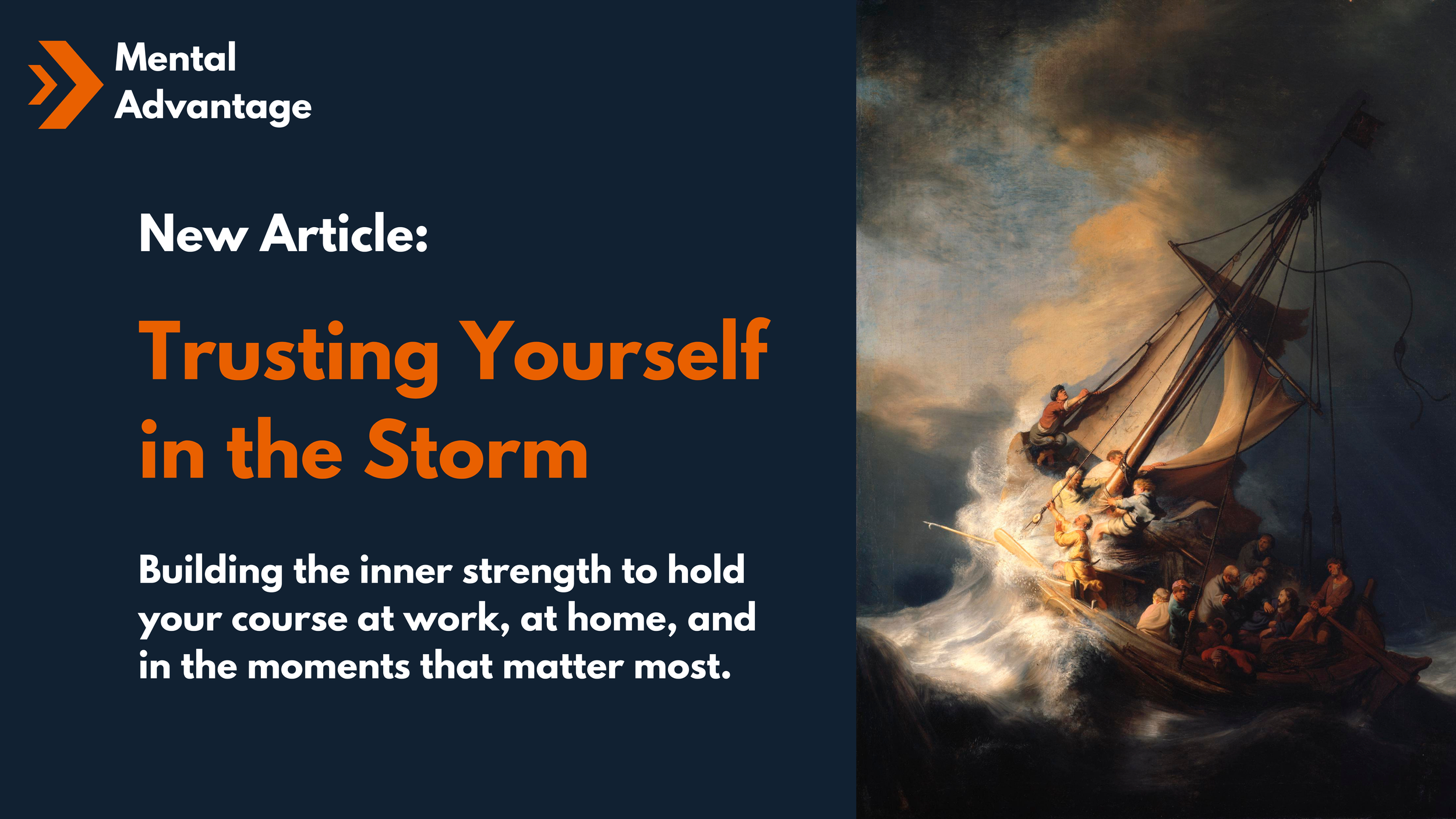 Mental Advantage

New Article:

Trusting Yourself in the Storm

Building the inner strength to hold your course at work, at home, and in the moments that matter most.